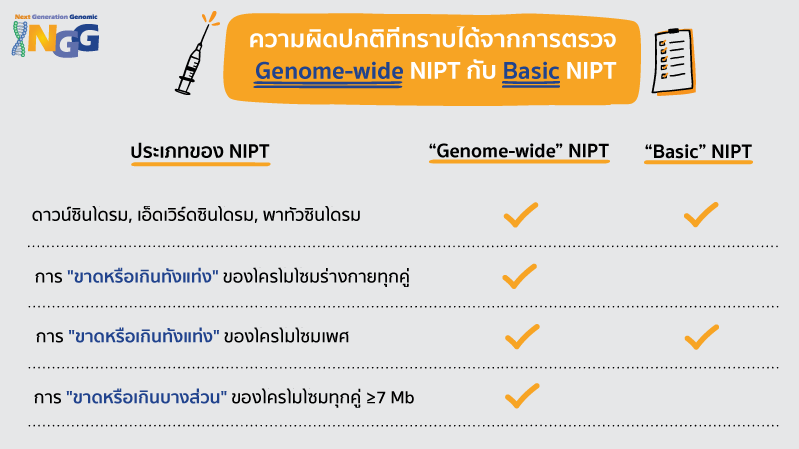 Next Generation Genomic
NGG

ความผิดปกติที่ทราบได้จากการตรวจ
Genome-wide NIPT กับ Basic NIPT

| ประเภทของ NIPT | "Genome-wide" NIPT | "Basic" NIPT |
|---|---|---|
| ดาวน์ซินโดรม, เอ็ดเวิร์ดซินโดรม, พาทัวซินโดรม | ✓ | ✓ |
| การ "ขาดหรือเกินทั้งแท่ง" ของโครโมโซมร่างกายทุกคู่ | ✓ | |
| การ "ขาดหรือเกินทั้งแท่ง" ของโครโมโซมเพศ | ✓ | ✓ |
| การ "ขาดหรือเกินบางส่วน" ของโครโมโซมทุกคู่ ≥7 Mb | ✓ | |